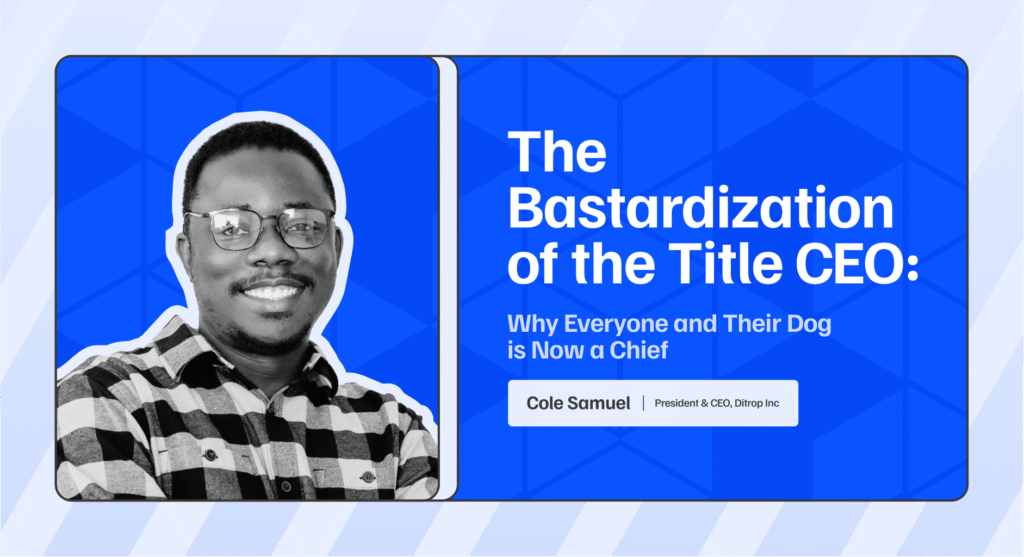 The Bastardization of the Title CEO:

Why Everyone and Their Dog is Now a Chief

Cole Samuel | President & CEO, Ditrop Inc